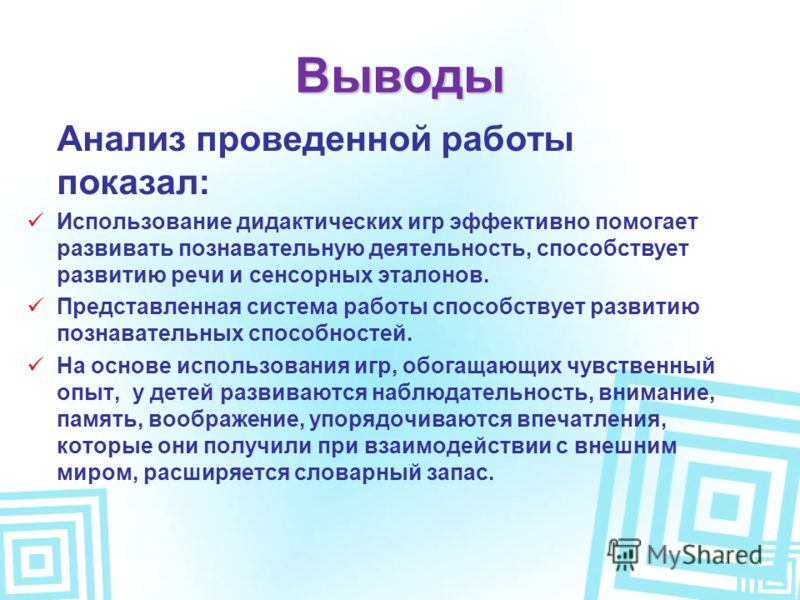 Выводы

Анализ проведенной работы показал:

✓ Использование дидактических игр эффективно помогает развивать познавательную деятельность, способствует развитию речи и сенсорных эталонов.

✓ Представленная система работы способствует развитию познавательных способностей.

✓ На основе использования игр, обогащающих чувственный опыт, у детей развиваются наблюдательность, внимание, память, воображение, упорядочиваются впечатления, которые они получили при взаимодействии с внешним миром, расширяется словарный запас.

MyShared